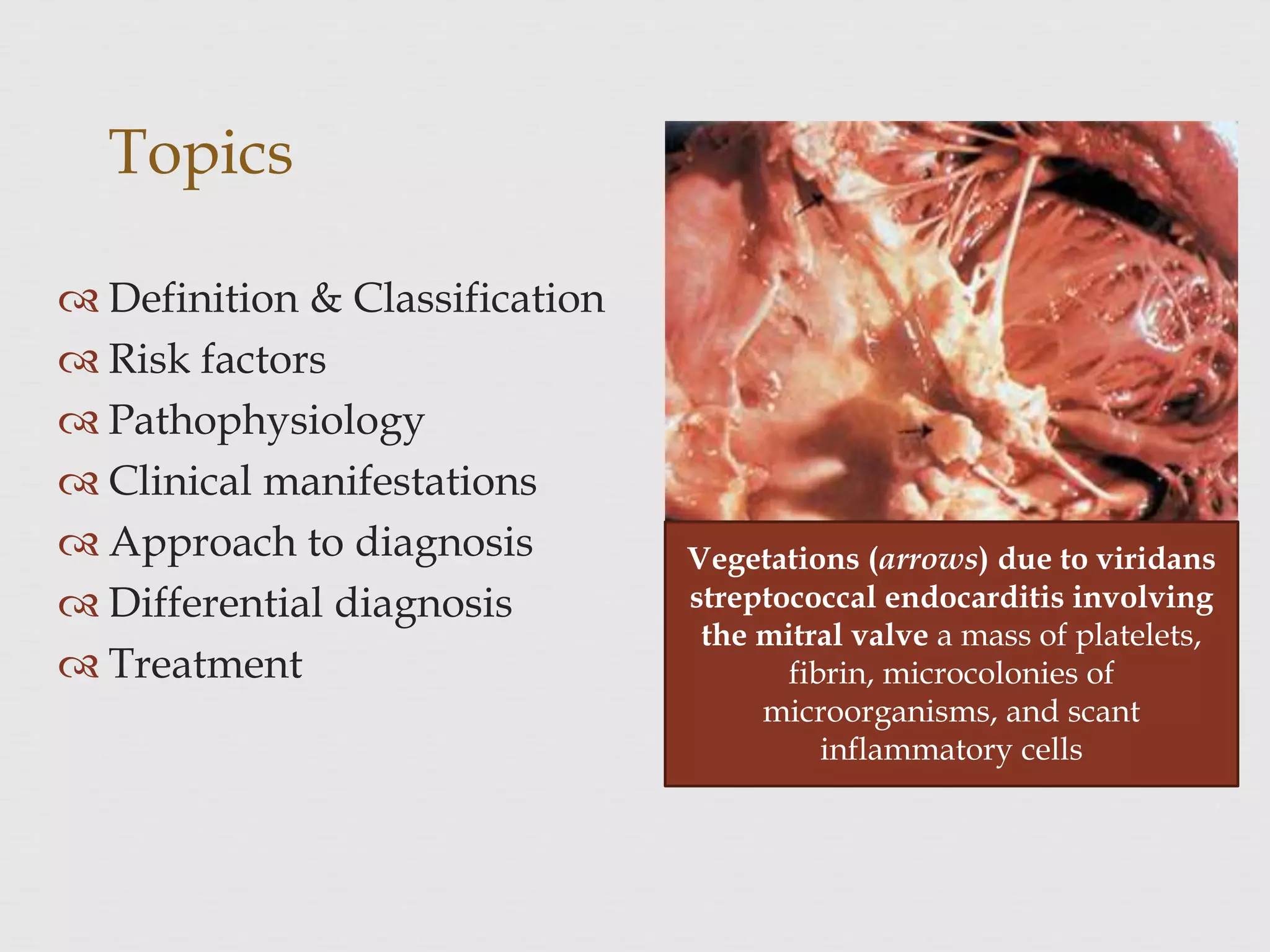 Topics

Definition & Classification
Risk factors
Pathophysiology
Clinical manifestations
Approach to diagnosis
Differential diagnosis
Treatment

Vegetations (arrows) due to viridans streptococcal endocarditis involving the mitral valve a mass of platelets, fibrin, microcolonies of microorganisms, and scant inflammatory cells